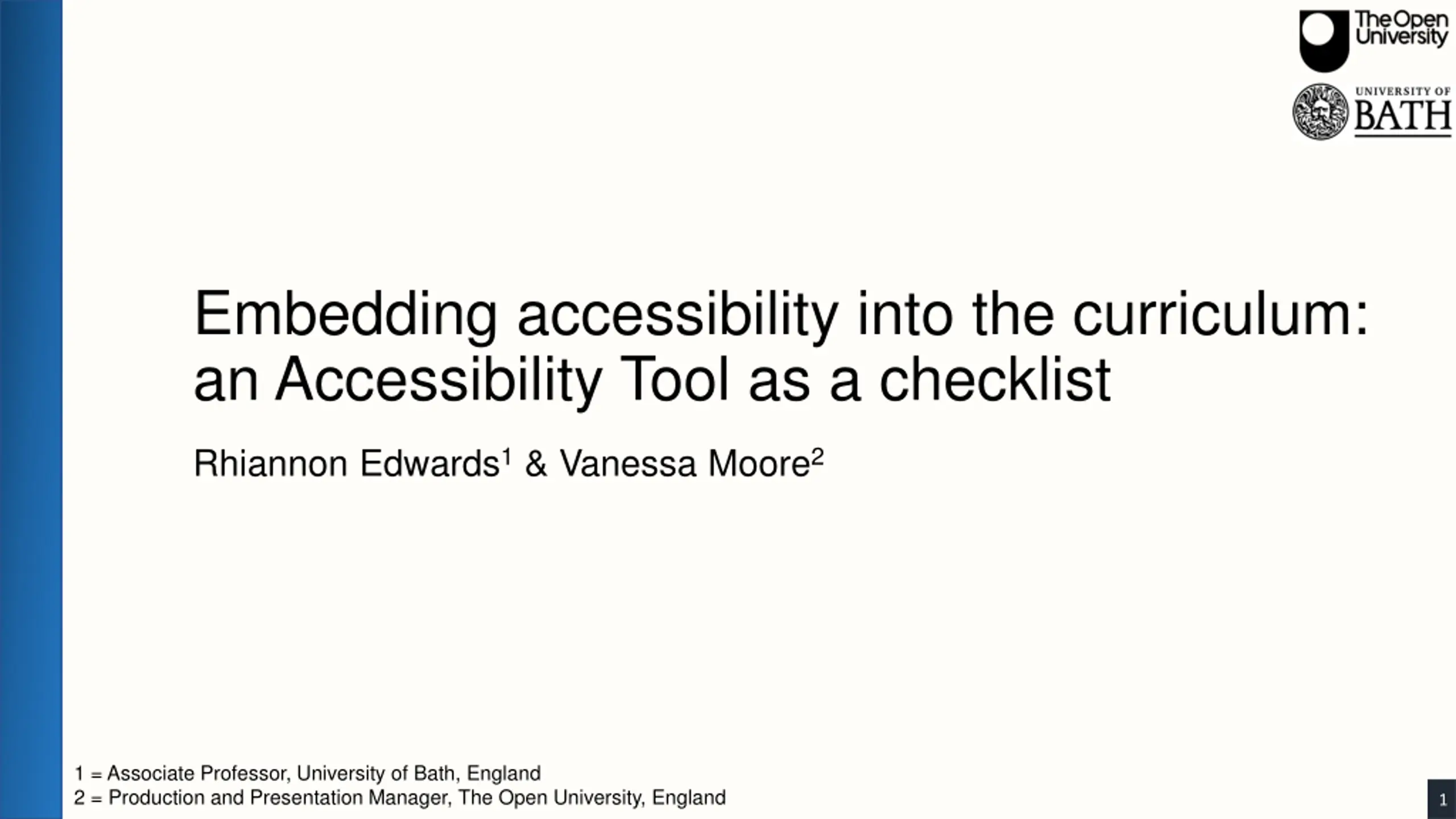 The Open University

UNIVERSITY OF BATH

Embedding accessibility into the curriculum: an Accessibility Tool as a checklist

Rhiannon Edwards$^1$ & Vanessa Moore$^2$

1 = Associate Professor, University of Bath, England
2 = Production and Presentation Manager, The Open University, England

1